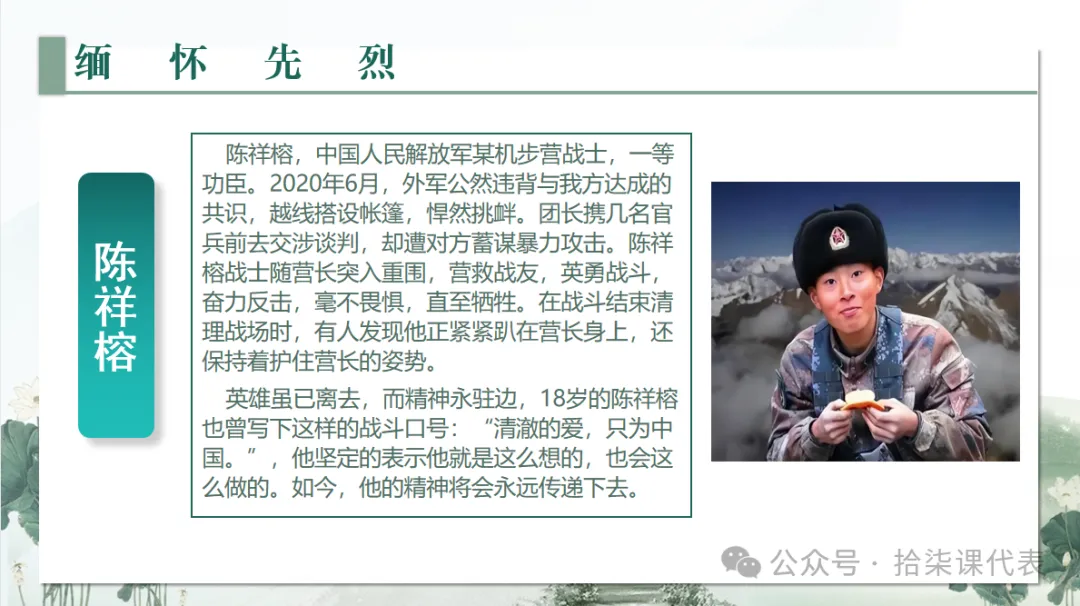 缅 怀 先 烈

陈祥榕

陈祥榕，中国人民解放军某机步营战士，一等功臣。2020年6月，外军公然违背与我方达成的共识，越线搭设帐篷，悍然挑衅。团长携几名官兵前去交涉谈判，却遭对方蓄谋暴力攻击。陈祥榕战士随营长突入重围，营救战友，英勇战斗，奋力反击，毫不畏惧，直至牺牲。在战斗结束清理战场时，有人发现他正紧紧趴在营长身上，还保持着护住营长的姿势。

英雄虽已离去，而精神永驻边，18岁的陈祥榕也曾写下这样的战斗口号：“清澈的爱，只为中国。”，他坚定的表示他就是这么想的，也会这么做的。如今，他的精神将会永远传递下去。

公众号 · 拾柒课代表